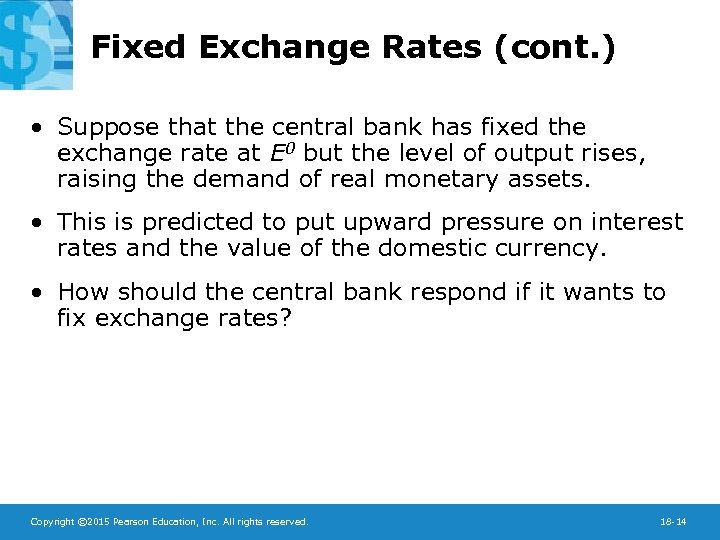 Fixed Exchange Rates (cont.)

• Suppose that the central bank has fixed the exchange rate at $E^0$ but the level of output rises, raising the demand of real monetary assets.

• This is predicted to put upward pressure on interest rates and the value of the domestic currency.

• How should the central bank respond if it wants to fix exchange rates?

Copyright ©2015 Pearson Education, Inc. All rights reserved.

18-14